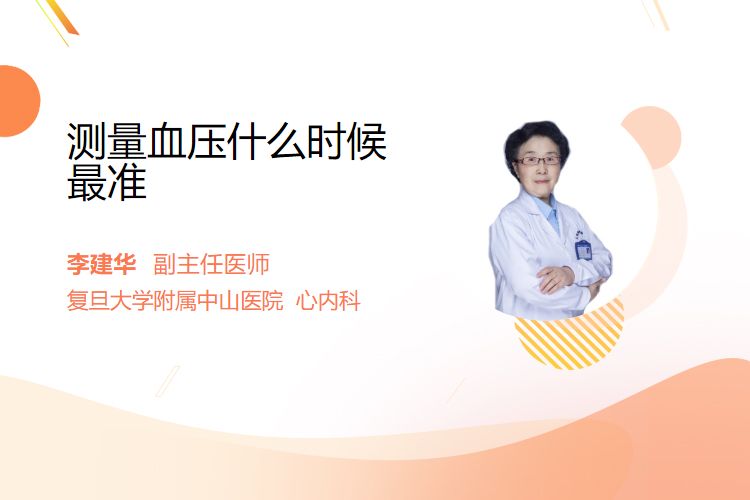 测量血压什么时候最准

李建华 副主任医师
复旦大学附属中山医院 心内科